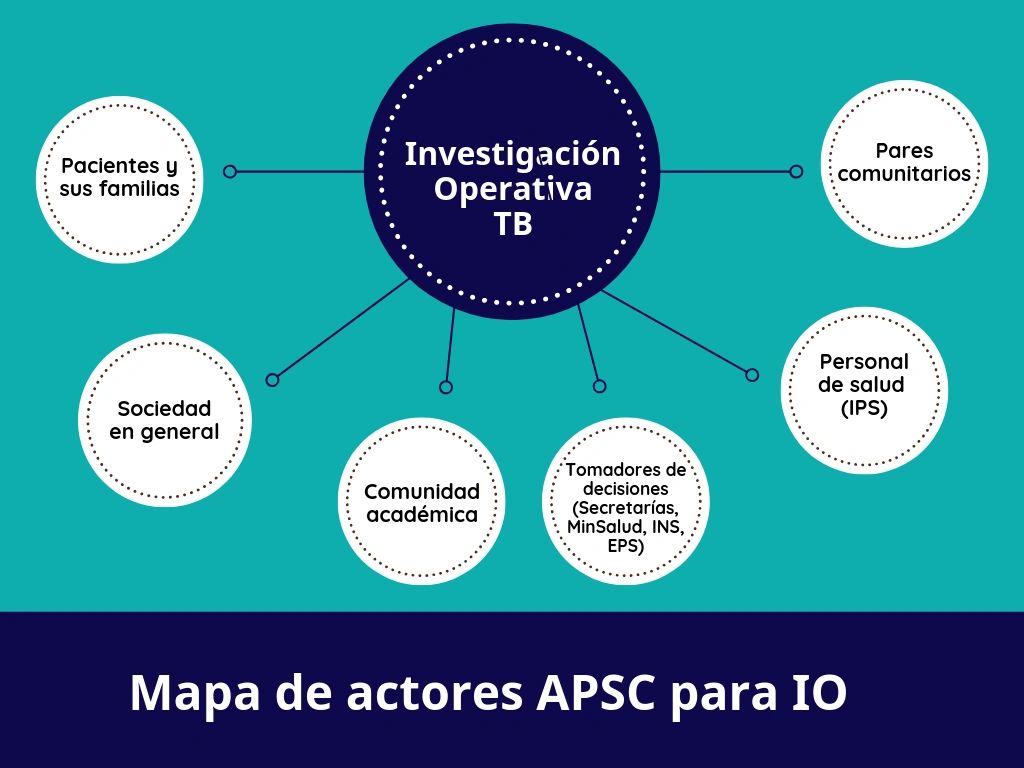 Investigación Operativa TB

Pacientes y sus familias

Pares comunitarios

Sociedad en general

Comunidad académica

Tomadores de decisiones (Secretarías, MinSalud, INS, EPS)

Personal de salud (IPS)

Mapa de actores APSC para IO